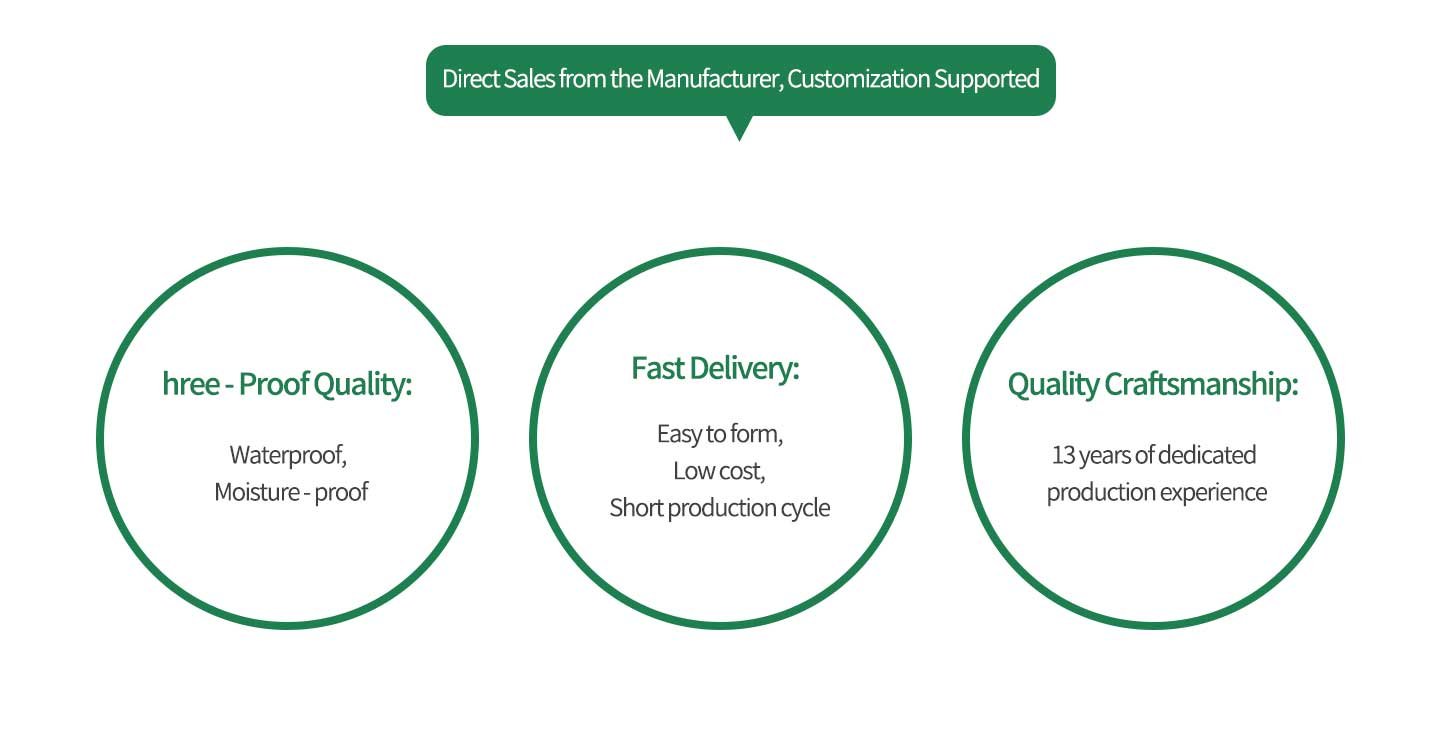 Direct Sales from the Manufacturer, Customization Supported

hree - Proof Quality:

Waterproof,
Moisture - proof

Fast Delivery:

Easy to form,
Low cost,
Short production cycle

Quality Craftsmanship:

13 years of dedicated production experience